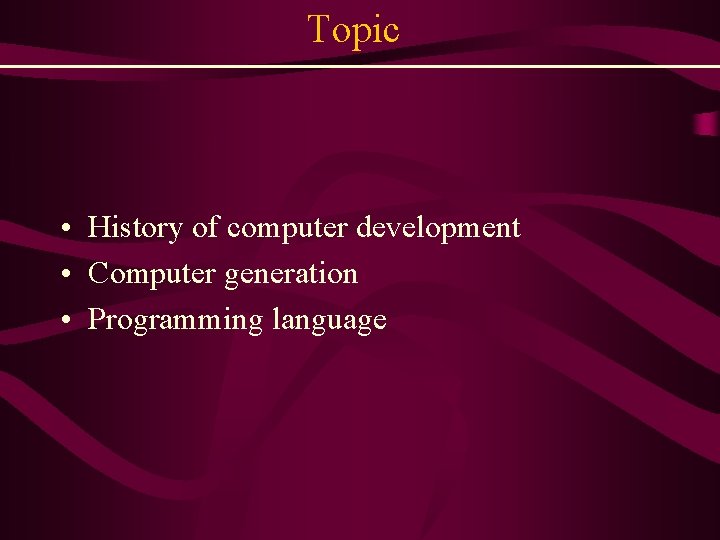 Topic

• History of computer development
• Computer generation
• Programming language